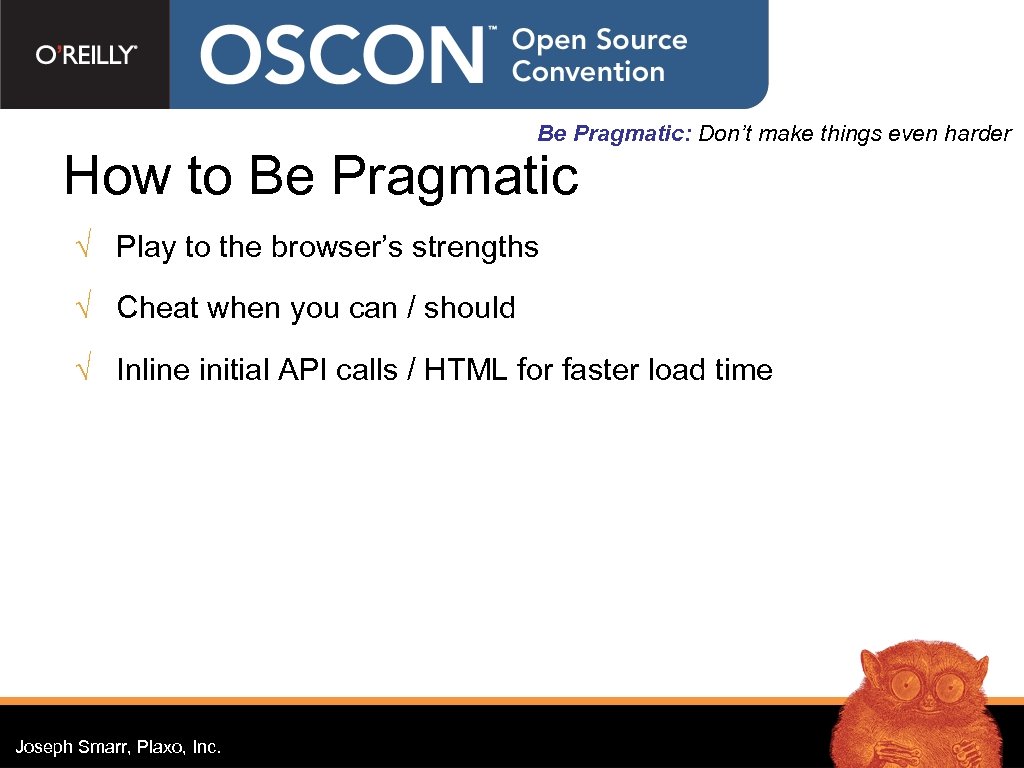 O'REILLY®

OSCON™ Open Source Convention

Be Pragmatic: Don't make things even harder

How to Be Pragmatic

√ Play to the browser's strengths

√ Cheat when you can / should

√ Inline initial API calls / HTML for faster load time

Joseph Smarr, Plaxo, Inc.